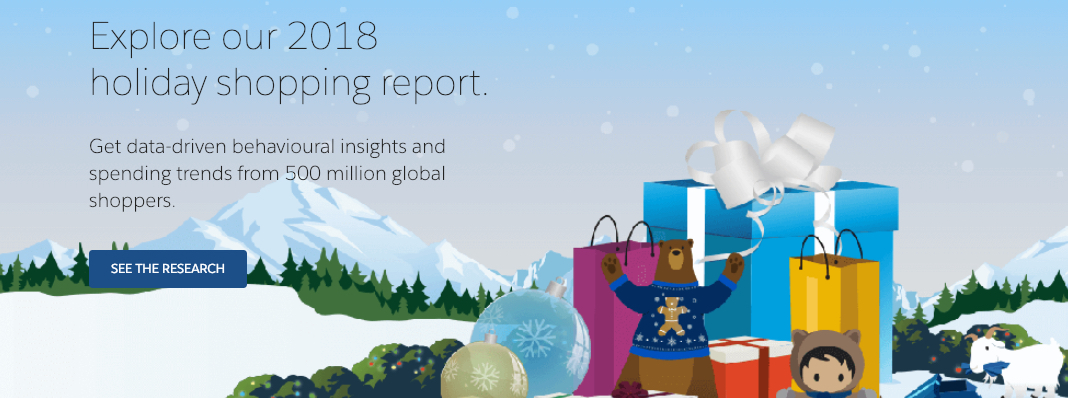 Explore our 2018 holiday shopping report.

Get data-driven behavioural insights and spending trends from 500 million global shoppers.

SEE THE RESEARCH